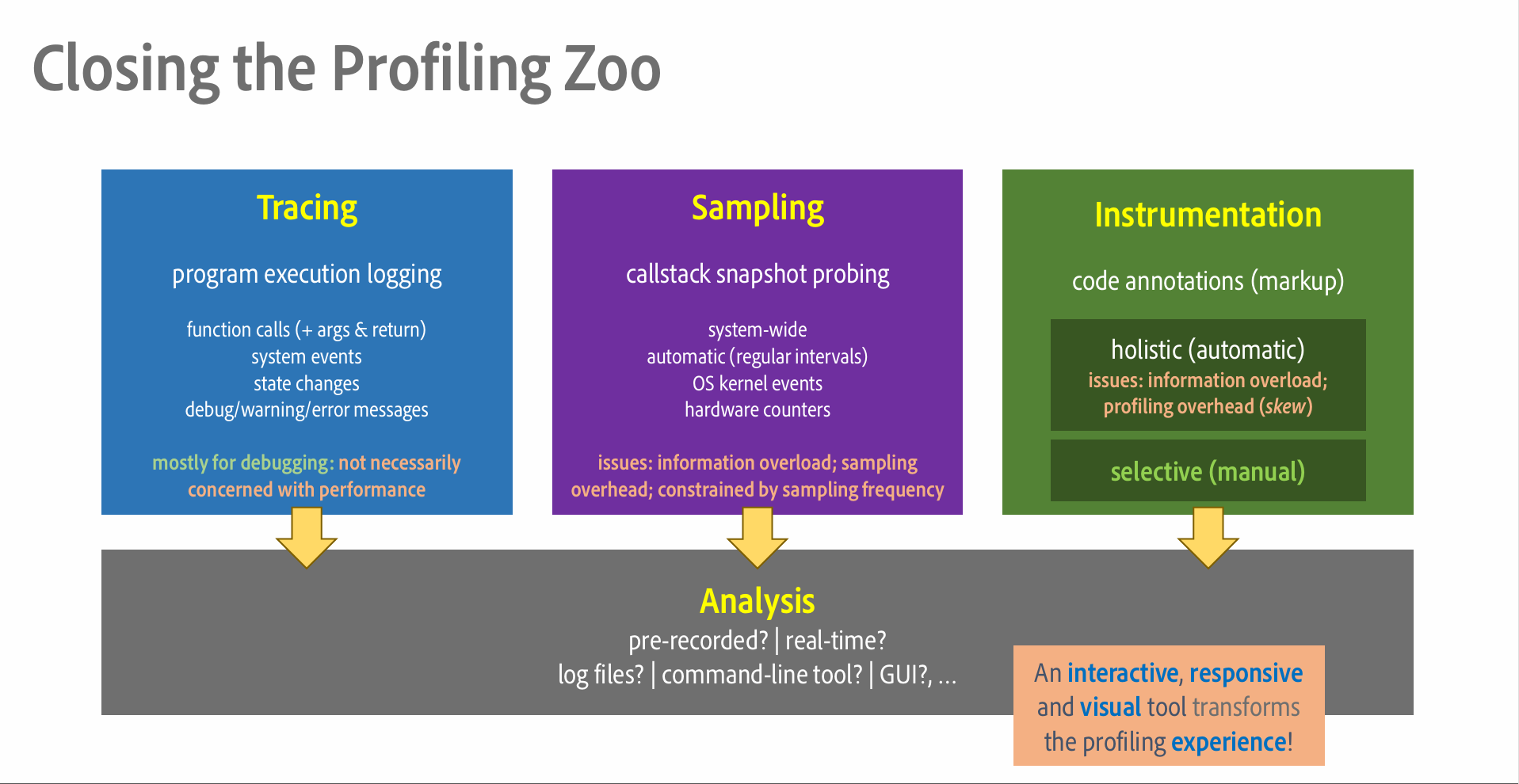 Closing the Profiling Zoo

Tracing

program execution logging

function calls (+ args & return)
system events
state changes
debug/warning/error messages

mostly for debugging: not necessarily concerned with performance

Sampling

callstack snapshot probing

system-wide
automatic (regular intervals)
OS kernel events
hardware counters

issues: information overload; sampling overhead; constrained by sampling frequency

Instrumentation

code annotations (markup)

holistic (automatic)
issues: information overload; profiling overhead (skew)

selective (manual)

Analysis
pre-recorded? | real-time?
log files? | command-line tool? | GUI?, ...

An interactive, responsive and visual tool transforms the profiling experience!